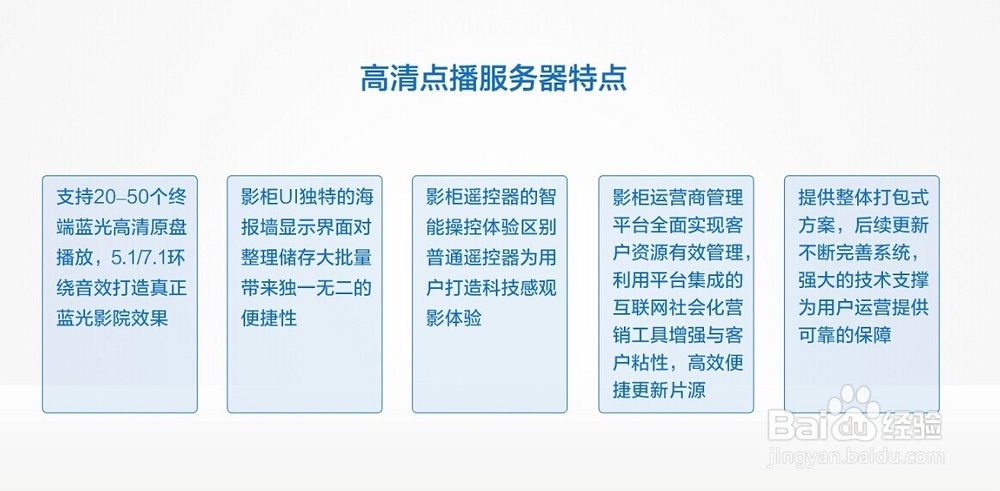 高清点播服务器特点

支持20–50个终端蓝光高清原盘播放，5.1/7.1环绕音效打造真正蓝光影院效果

影柜UI独特的海报墙显示界面对整理储存大批量带来独一无二的便捷性

影柜遥控器的智能操控体验区别普通遥控器为用户打造科技感观影体验

影柜运营商管理平台全面实现客户资源有效管理，利用平台集成的互联网社会化营销工具增强与客户粘性，高效便捷更新片源

提供整体打包式方案，后续更新不断完善系统，强大的技术支撑为用户运营提供可靠的保障

Baidu经验
jingyan.baidu.com